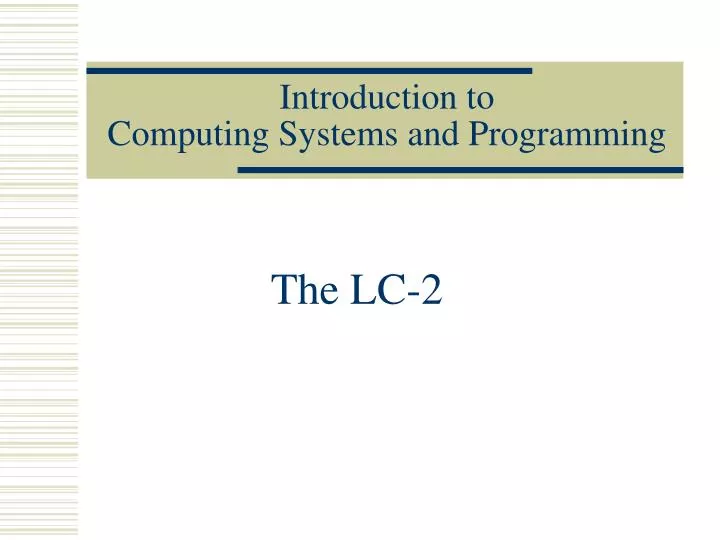 Introduction to
Computing Systems and Programming

The LC-2